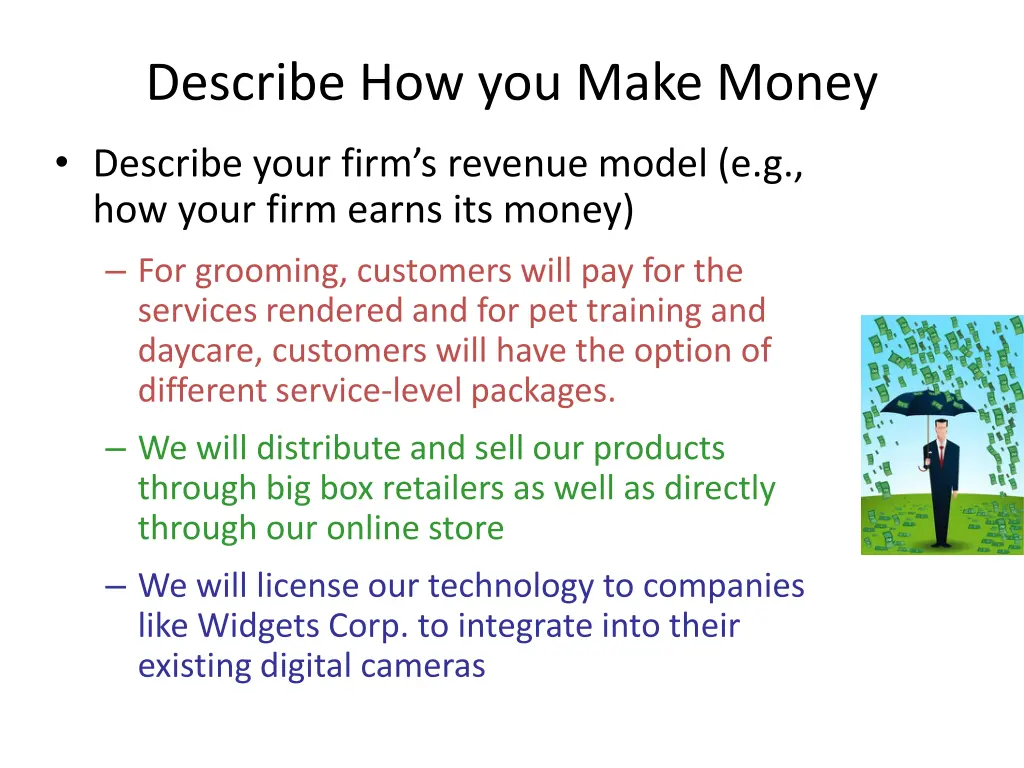 Describe How you Make Money

• Describe your firm's revenue model (e.g., how your firm earns its money)

– For grooming, customers will pay for the services rendered and for pet training and daycare, customers will have the option of different service-level packages.

– We will distribute and sell our products through big box retailers as well as directly through our online store

– We will license our technology to companies like Widgets Corp. to integrate into their existing digital cameras